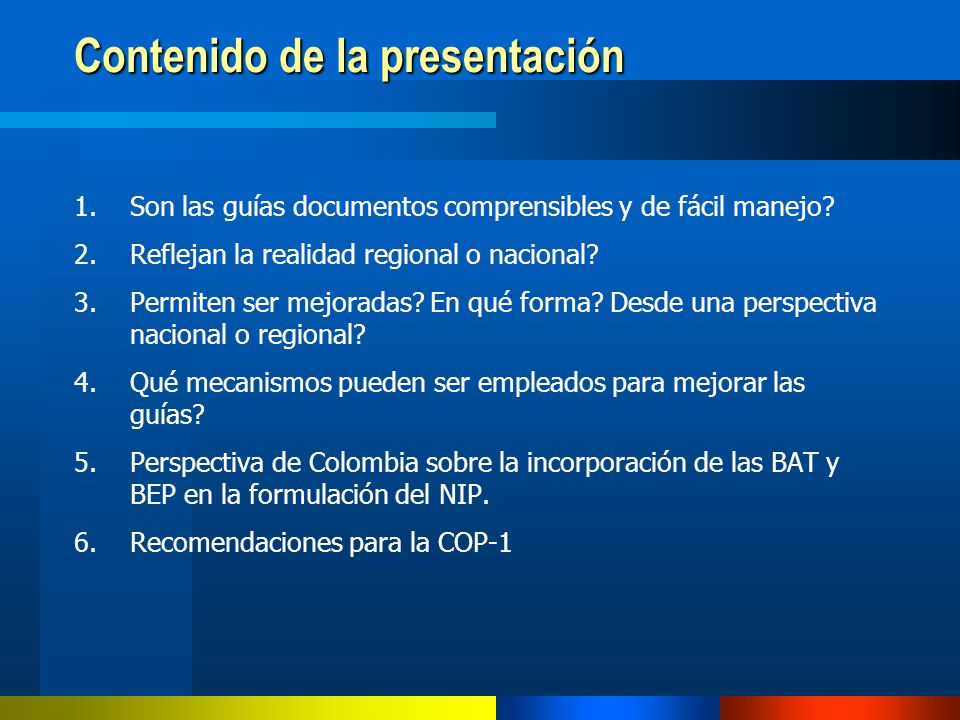 Contenido de la presentación

1. Son las guías documentos comprensibles y de fácil manejo?
2. Reflejan la realidad regional o nacional?
3. Permiten ser mejoradas? En qué forma? Desde una perspectiva nacional o regional?
4. Qué mecanismos pueden ser empleados para mejorar las guías?
5. Perspectiva de Colombia sobre la incorporación de las BAT y BEP en la formulación del NIP.
6. Recomendaciones para la COP-1